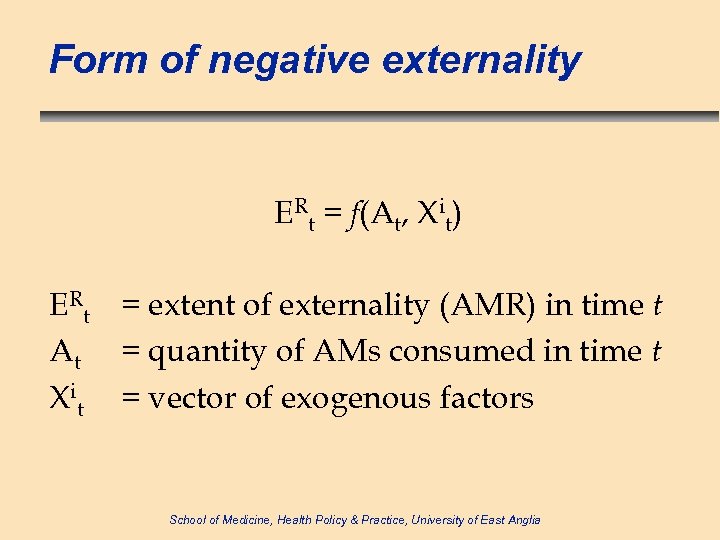 Form of negative externality

$E^R_t = f(A_t, X^i_t)$

$E^R_t$ = extent of externality (AMR) in time $t$
$A_t$ = quantity of AMs consumed in time $t$
$X^i_t$ = vector of exogenous factors

School of Medicine, Health Policy & Practice, University of East Anglia